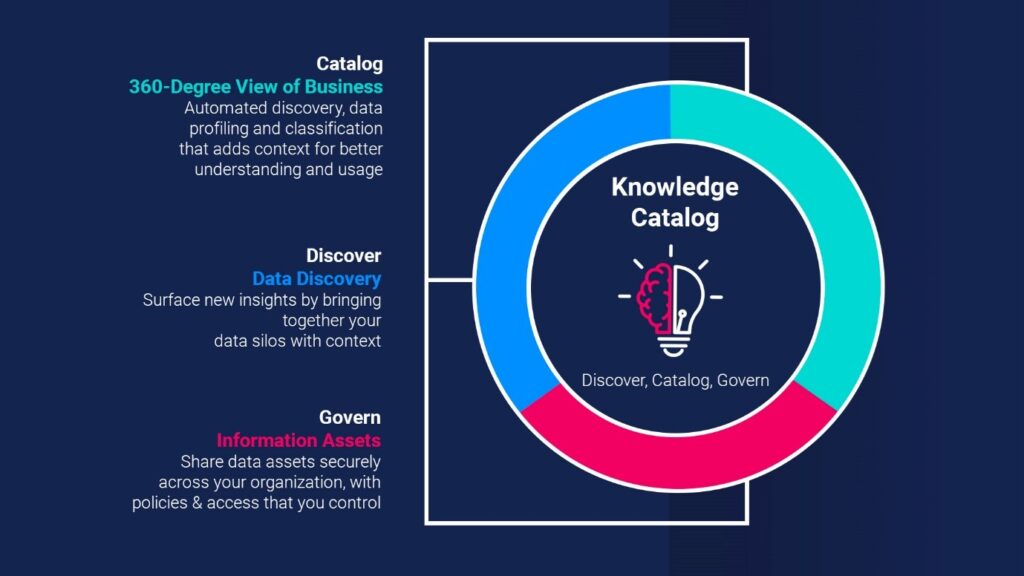 Catalog
360-Degree View of Business
Automated discovery, data profiling and classification that adds context for better understanding and usage

Discover
Data Discovery
Surface new insights by bringing together your data silos with context

Govern
Information Assets
Share data assets securely across your organization, with policies & access that you control

Knowledge Catalog

Discover, Catalog, Govern